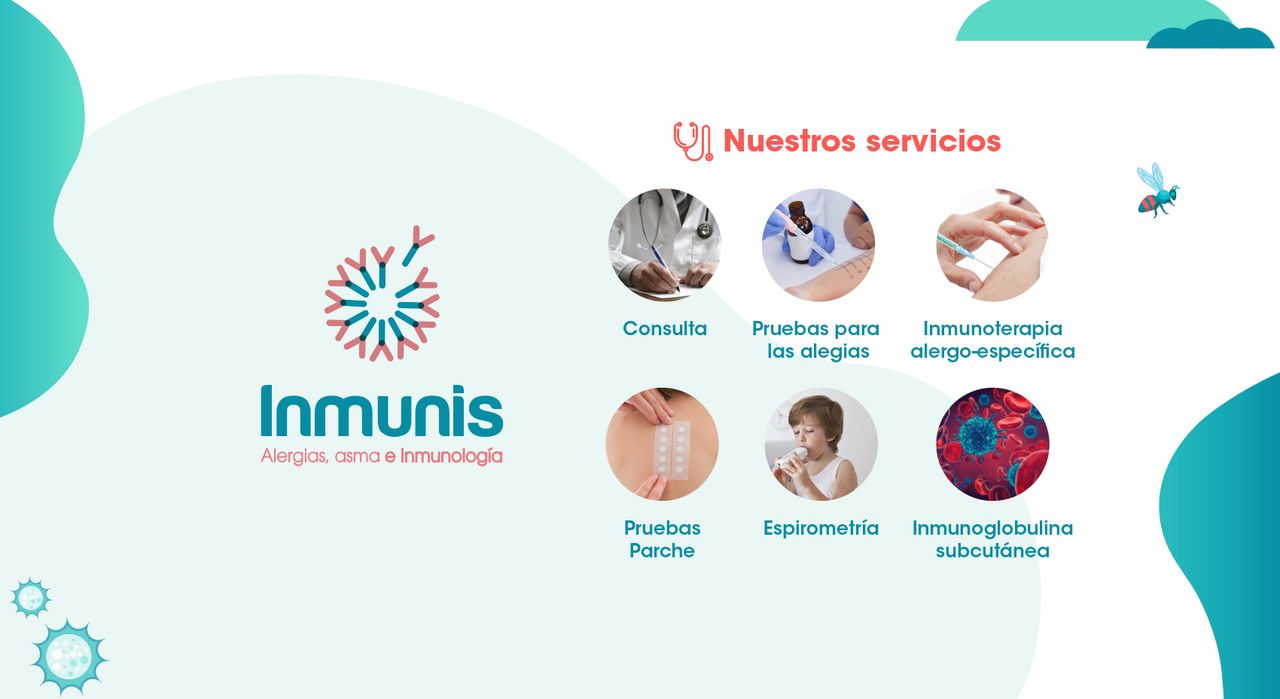 Inmunis
Alergias, asma e Inmunología

Nuestros servicios

Consulta

Pruebas para las alegias

Inmunoterapia alergo-específica

Pruebas Parche

Espirometría

Inmunoglobulina subcutánea